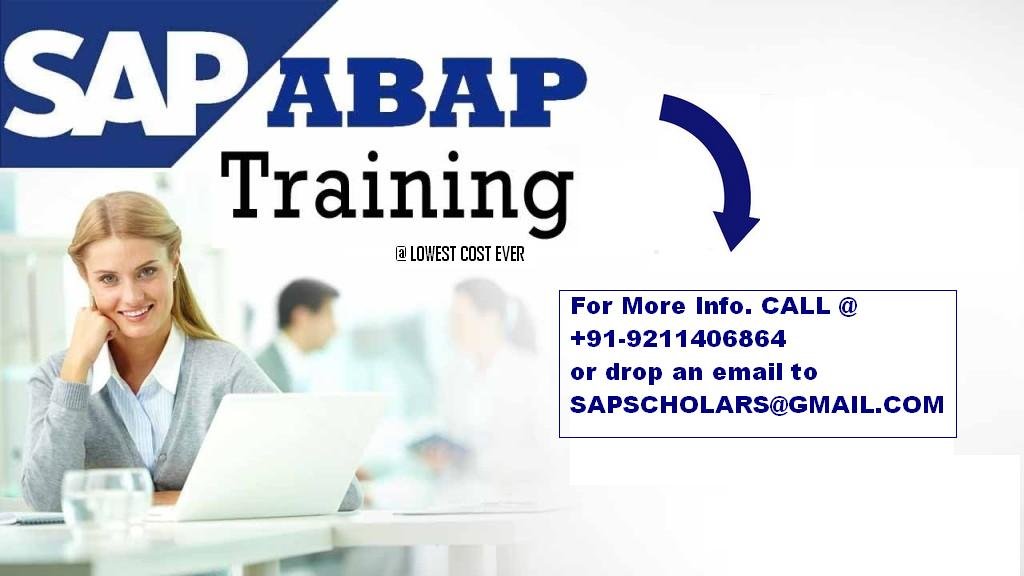 SAP ABAP

Training

@ LOWEST COST EVER

For More Info. CALL @
+91-9211406864
or drop an email to
SAPSCHOLARS@GMAIL.COM